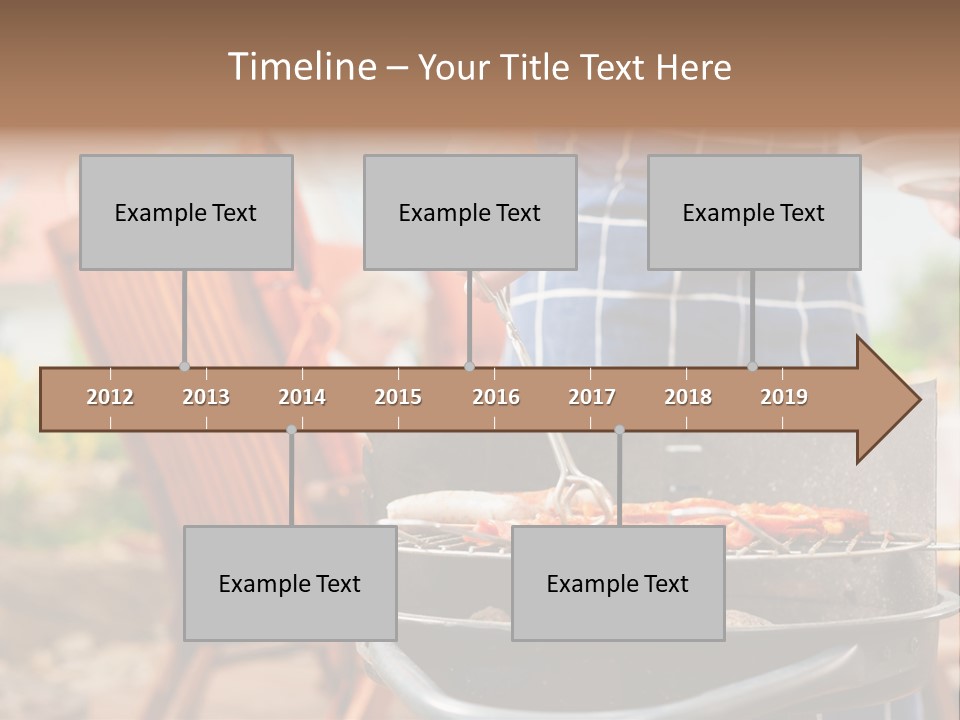 Timeline – Your Title Text Here

Example Text

Example Text

Example Text

2012 2013 2014 2015 2016 2017 2018 2019

Example Text

Example Text